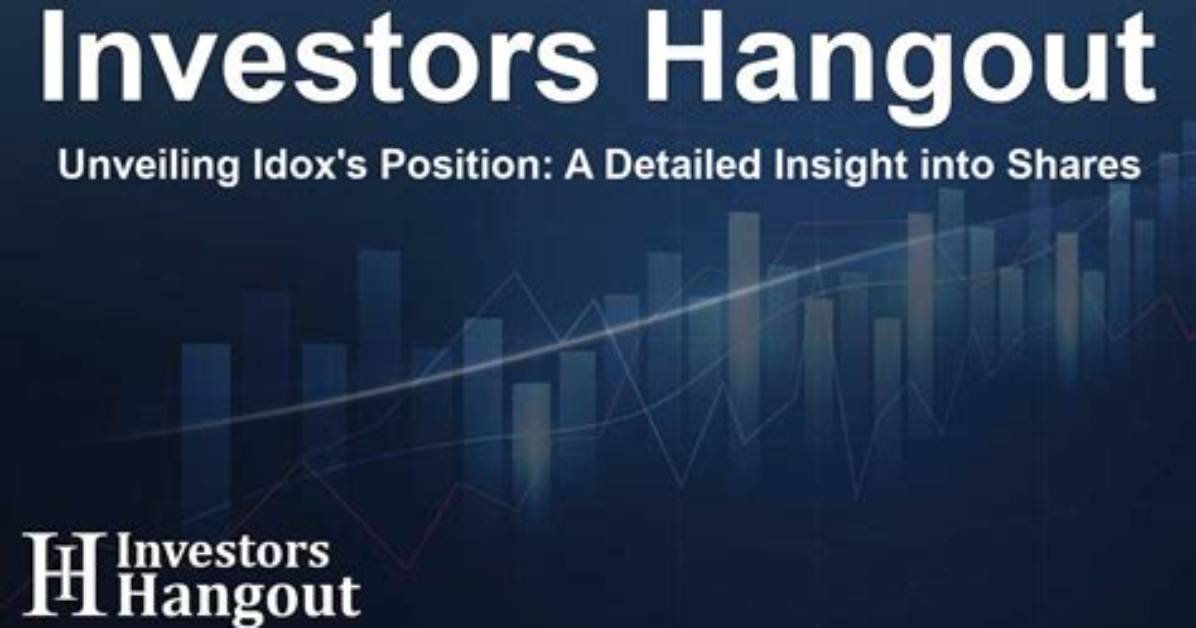 Investors Hangout

Unveiling Idox's Position: A Detailed Insight into Shares

IH Investors Hangout